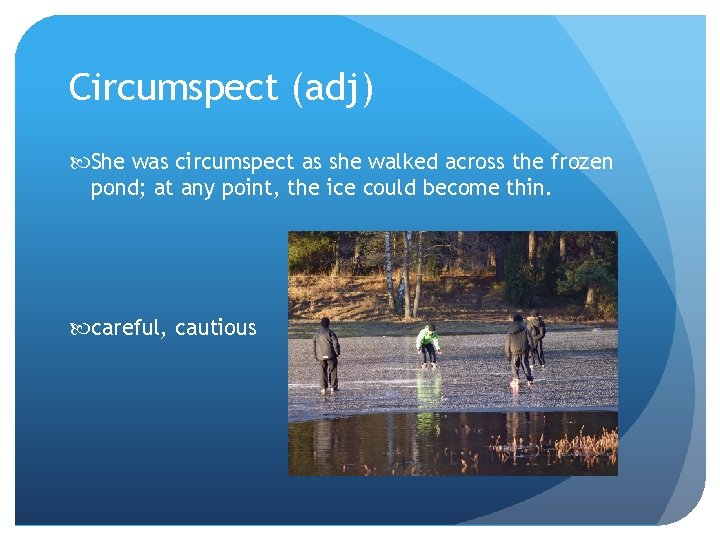 Circumspect (adj)

She was circumspect as she walked across the frozen pond; at any point, the ice could become thin.

careful, cautious